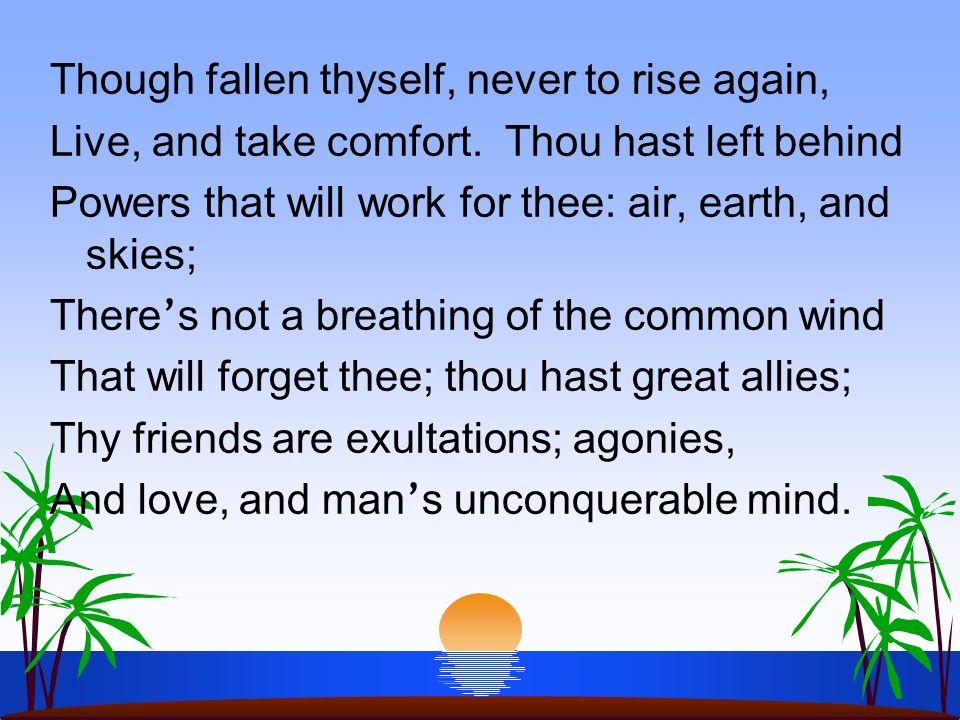 Though fallen thyself, never to rise again,
Live, and take comfort. Thou hast left behind
Powers that will work for thee: air, earth, and skies;
There’s not a breathing of the common wind
That will forget thee; thou hast great allies;
Thy friends are exultations; agonies,
And love, and man’s unconquerable mind.